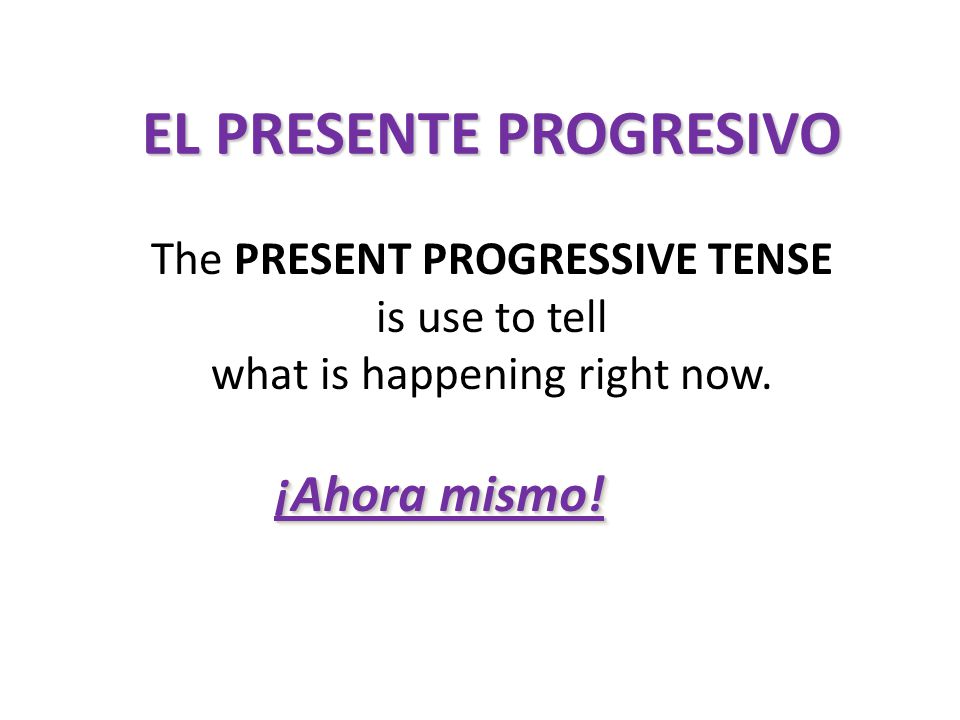 EL PRESENTE PROGRESIVO

The PRESENT PROGRESSIVE TENSE is use to tell what is happening right now.

¡Ahora mismo!